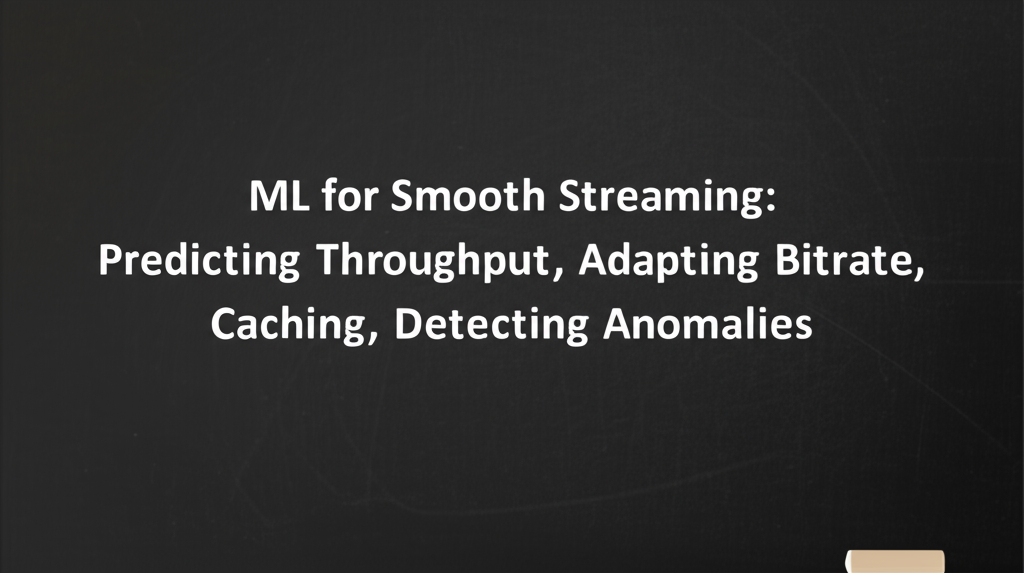 ML for Smooth Streaming:
Predicting Throughput, Adapting Bitrate,
Caching, Detecting Anomalies